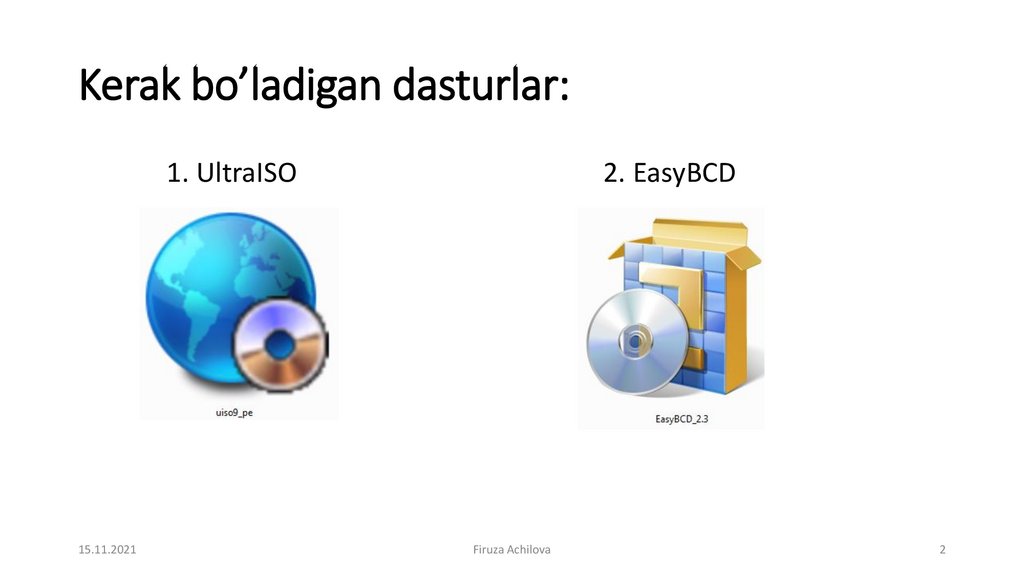 Kerak bo’ladigan dasturlar:

1. UltraISO

uiso9_pe

2. EasyBCD

EasyBCD_2.3

15.11.2021

Firuza Achilova

2